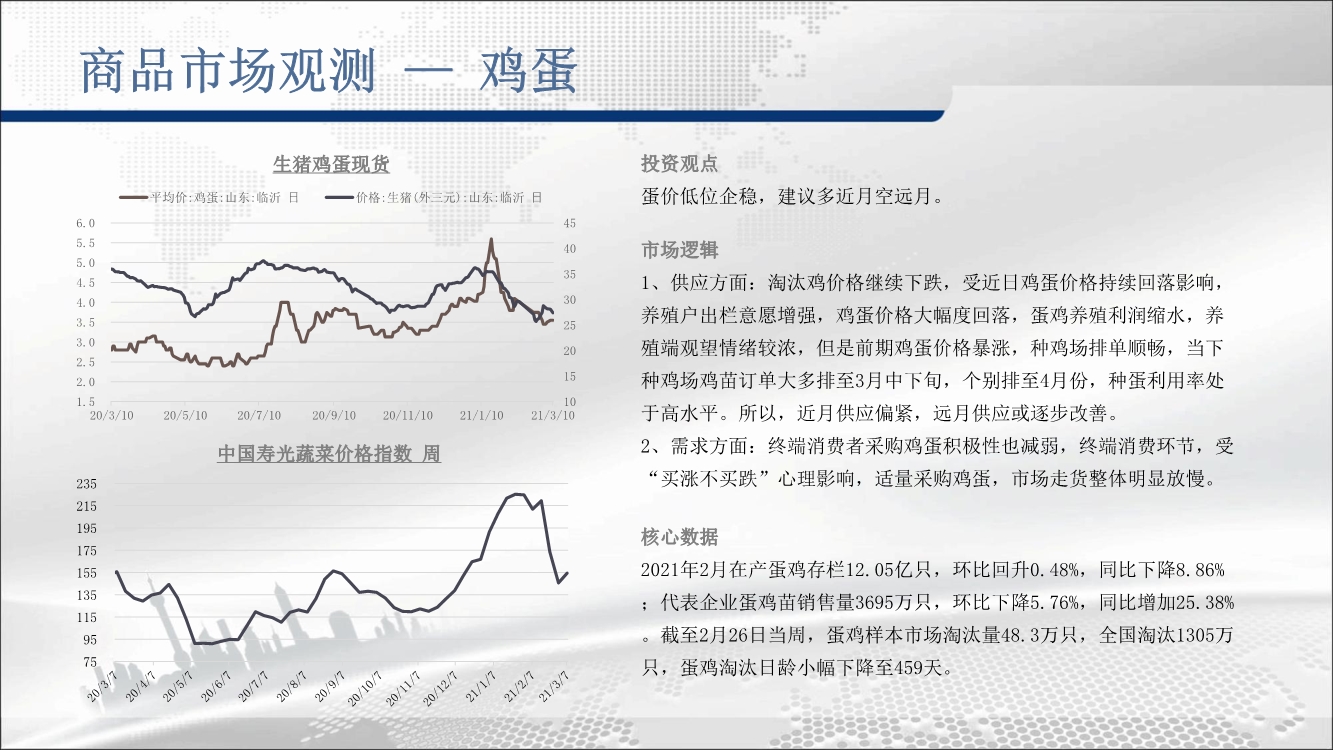 商品市场观测 — 鸡蛋

生猪鸡蛋现货

平均价:鸡蛋:山东:临沂 日　价格:生猪(外三元):山东:临沂 日

6.0
5.5
5.0
4.5
4.0
3.5
3.0
2.5
2.0
1.5

45
40
35
30
25
20
15
10

20/3/10　20/5/10　20/7/10　20/9/10　20/11/10　21/1/10　21/3/10

中国寿光蔬菜价格指数 周

235
215
195
175
155
135
115
95
75

20/3/7　20/4/7　20/5/7　20/6/7　20/7/7　20/8/7　20/9/7　20/10/7　20/11/7　20/12/7　21/1/7　21/2/7　21/3/7

投资观点
蛋价低位企稳，建议多近月空远月。

市场逻辑
1、供应方面：淘汰鸡价格继续下跌，受近日鸡蛋价格持续回落影响，养殖户出栏意愿增强，鸡蛋价格大幅度回落，蛋鸡养殖利润缩水，养殖端观望情绪较浓，但是前期鸡蛋价格暴涨，种鸡场排单顺畅，当下种鸡场鸡苗订单大多排至3月中下旬，个别排至4月份，种蛋利用率处于高水平。所以，近月供应偏紧，远月供应或逐步改善。
2、需求方面：终端消费者采购鸡蛋积极性也减弱，终端消费环节，受“买涨不买跌”心理影响，适量采购鸡蛋，市场走货整体明显放慢。

核心数据
2021年2月在产蛋鸡存栏12.05亿只，环比回升0.48%，同比下降8.86%；代表企业蛋鸡苗销售量3695万只，环比下降5.76%，同比增加25.38%。截至2月26日当周，蛋鸡样本市场淘汰量48.3万只，全国淘汰1305万只，蛋鸡淘汰日龄小幅下降至459天。